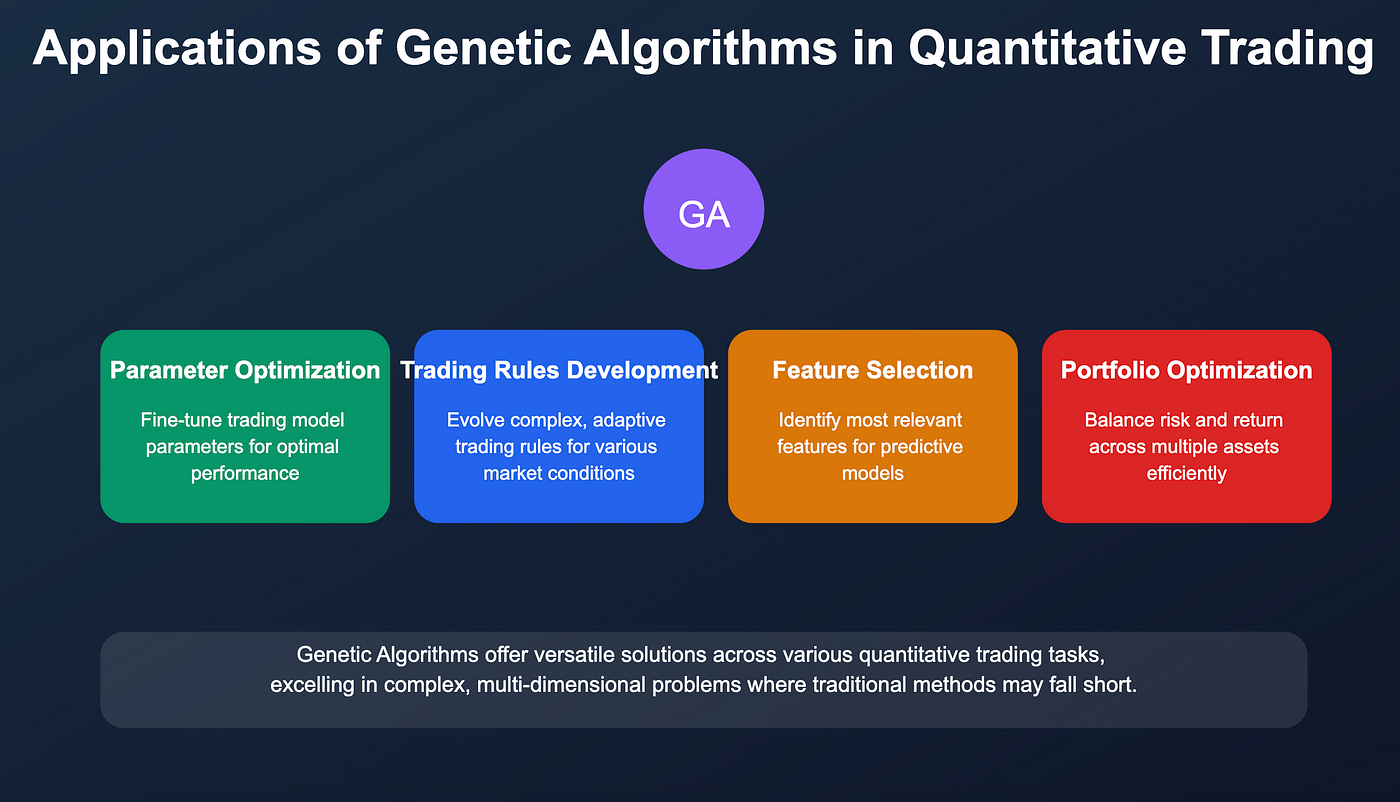 Applications of Genetic Algorithms in Quantitative Trading

GA

Parameter Optimization

Fine-tune trading model parameters for optimal performance

Trading Rules Development

Evolve complex, adaptive trading rules for various market conditions

Feature Selection

Identify most relevant features for predictive models

Portfolio Optimization

Balance risk and return across multiple assets efficiently

Genetic Algorithms offer versatile solutions across various quantitative trading tasks, excelling in complex, multi-dimensional problems where traditional methods may fall short.